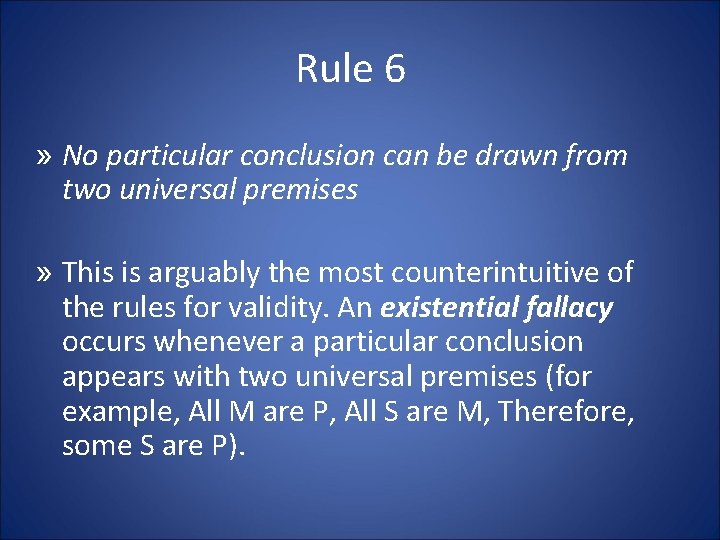 Rule 6

» No particular conclusion can be drawn from two universal premises

» This is arguably the most counterintuitive of the rules for validity. An existential fallacy occurs whenever a particular conclusion appears with two universal premises (for example, All M are P, All S are M, Therefore, some S are P).